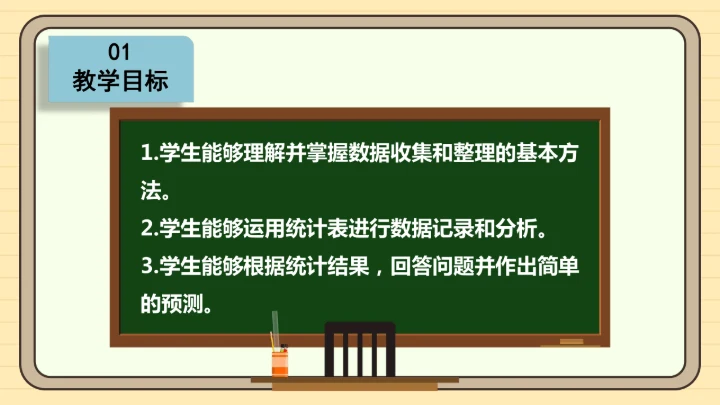 01
教学目标

1.学生能够理解并掌握数据收集和整理的基本方法。
2.学生能够运用统计表进行数据记录和分析。
3.学生能够根据统计结果，回答问题并作出简单的预测。